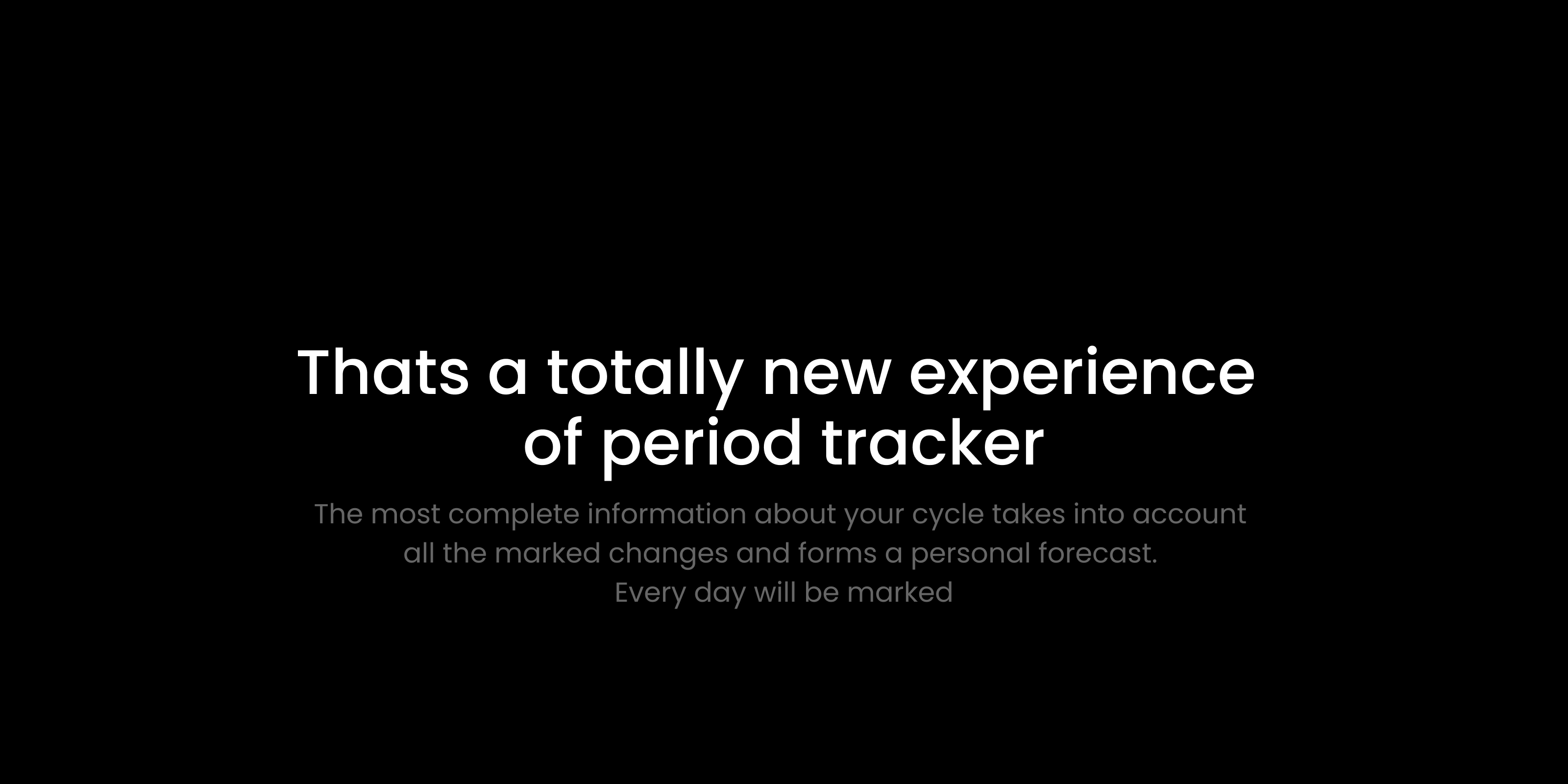 Thats a totally new experience of period tracker

The most complete information about your cycle takes into account all the marked changes and forms a personal forecast. Every day will be marked